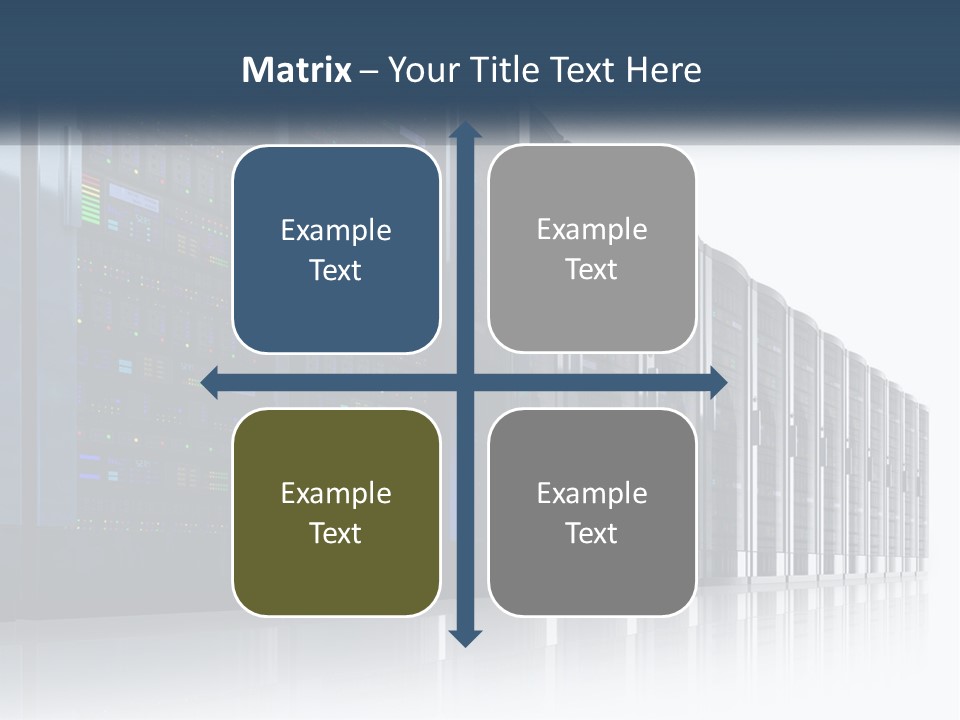 Matrix – Your Title Text Here

Example Text

Example Text

Example Text

Example Text